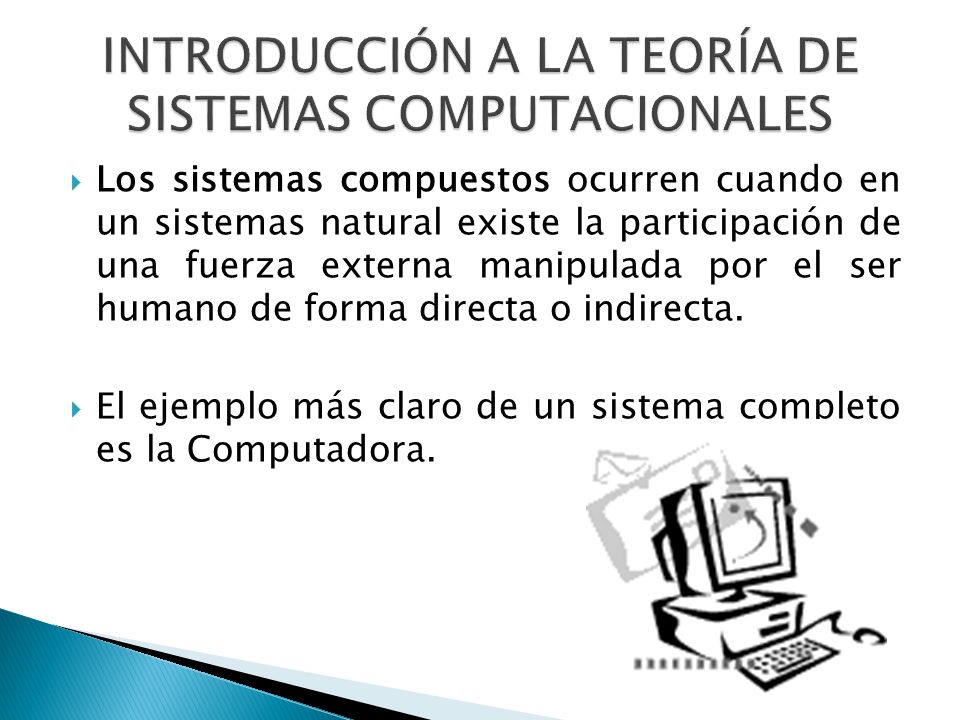 INTRODUCCIÓN A LA TEORÍA DE SISTEMAS COMPUTACIONALES

Los sistemas compuestos ocurren cuando en un sistemas natural existe la participación de una fuerza externa manipulada por el ser humano de forma directa o indirecta.

El ejemplo más claro de un sistema completo es la Computadora.